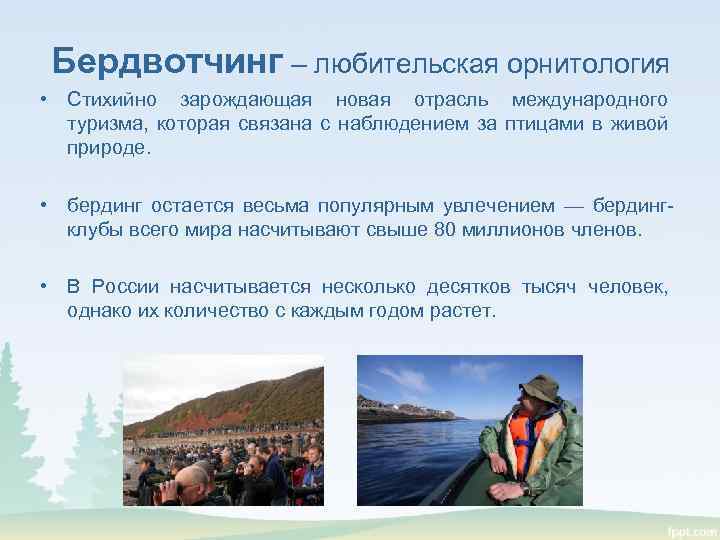 Бердвотчинг – любительская орнитология

• Стихийно зарождающая новая отрасль международного туризма, которая связана с наблюдением за птицами в живой природе.

• бердинг остается весьма популярным увлечением — бердинг-клубы всего мира насчитывают свыше 80 миллионов членов.

• В России насчитывается несколько десятков тысяч человек, однако их количество с каждым годом растет.

fppt.com